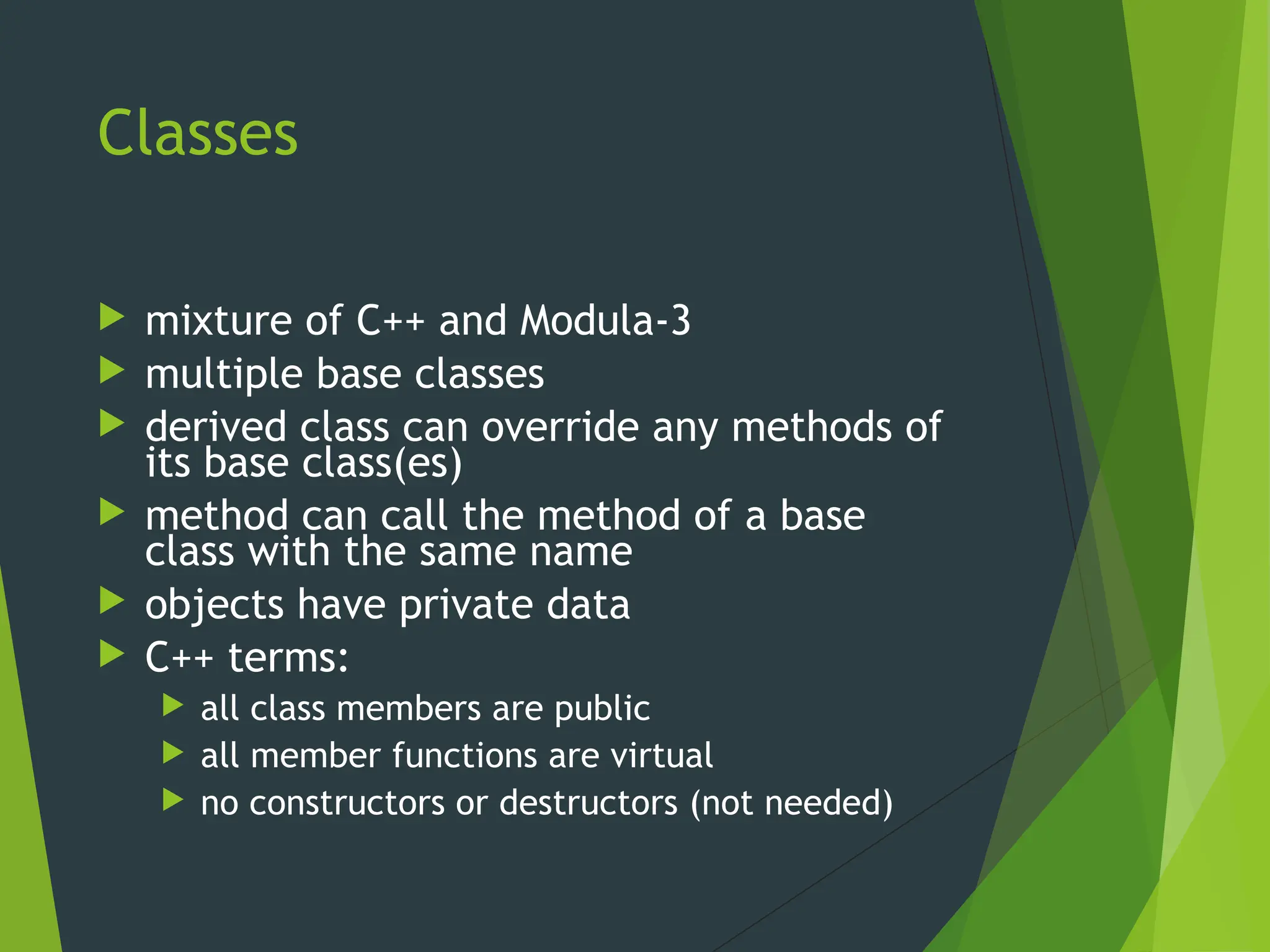 Classes

mixture of C++ and Modula-3
multiple base classes
derived class can override any methods of its base class(es)
method can call the method of a base class with the same name
objects have private data
C++ terms:
all class members are public
all member functions are virtual
no constructors or destructors (not needed)